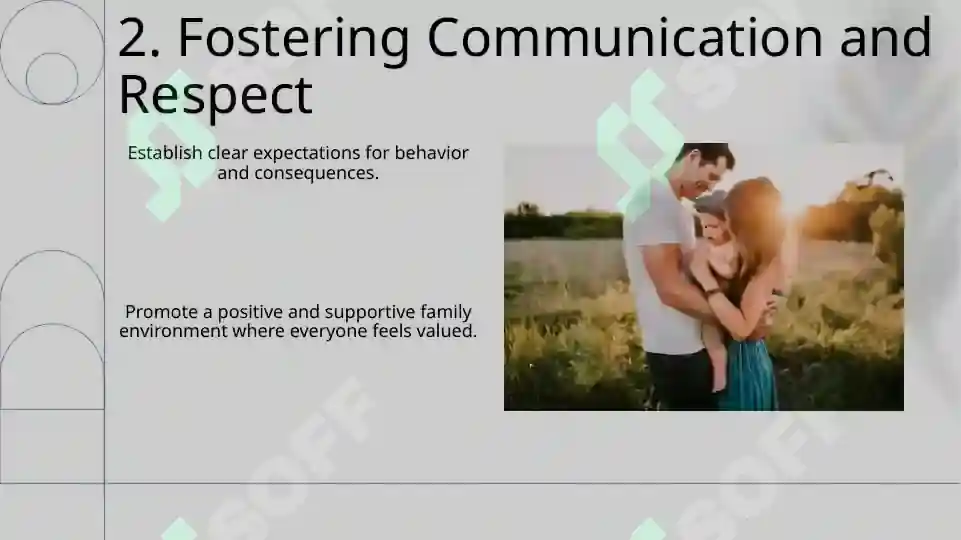 2. Fostering Communication and Respect

Establish clear expectations for behavior and consequences.

Promote a positive and supportive family environment where everyone feels valued.

SOFF

SOFF

SOFF